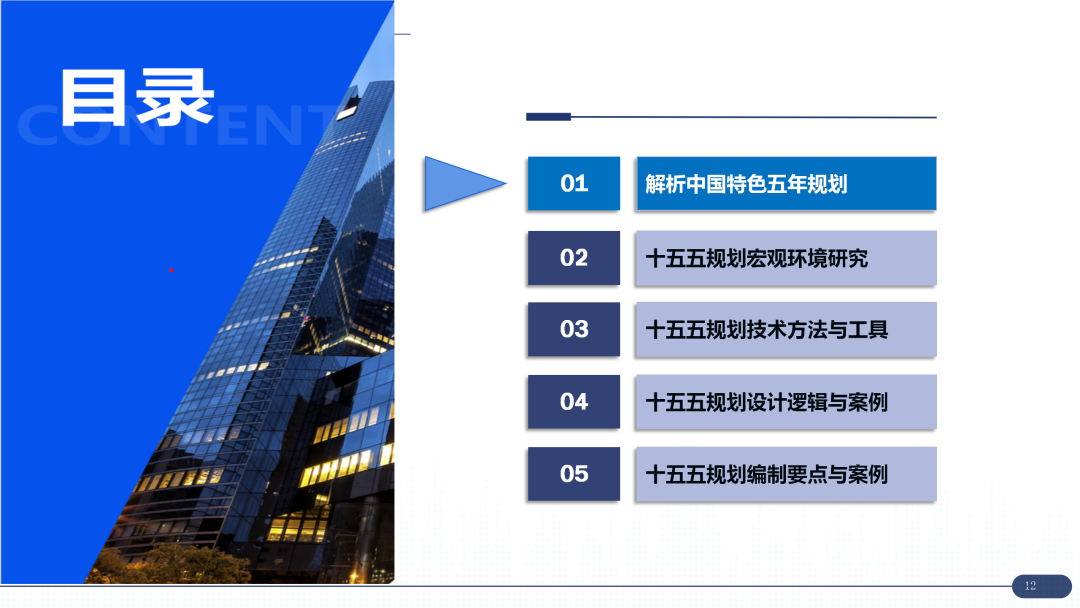 目录
CONTENT

01 解析中国特色五年规划

02 十五五规划宏观环境研究

03 十五五规划技术方法与工具

04 十五五规划设计逻辑与案例

05 十五五规划编制要点与案例

12